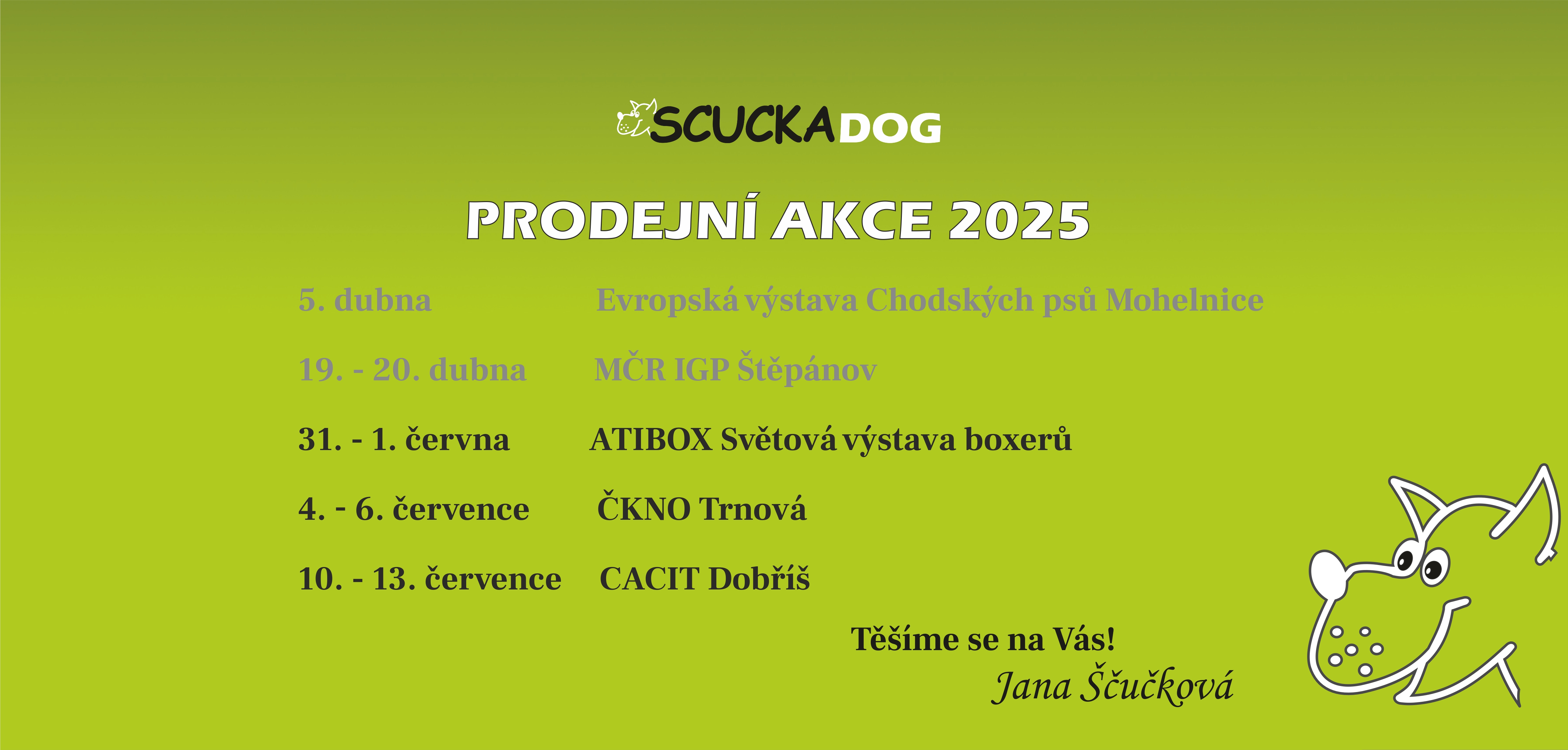 SCUCKADOG

PRODEJNÍ AKCE 2025

5. dubna Evropská výstava Chodských psů Mohelnice

19. - 20. dubna MČR IGP Štěpánov

31. - 1. června ATIBOX Světová výstava boxerů

4. - 6. července ČKNO Trnová

10. - 13. července CACIT Dobříš

Těšíme se na Vás!
Jana Ščučková